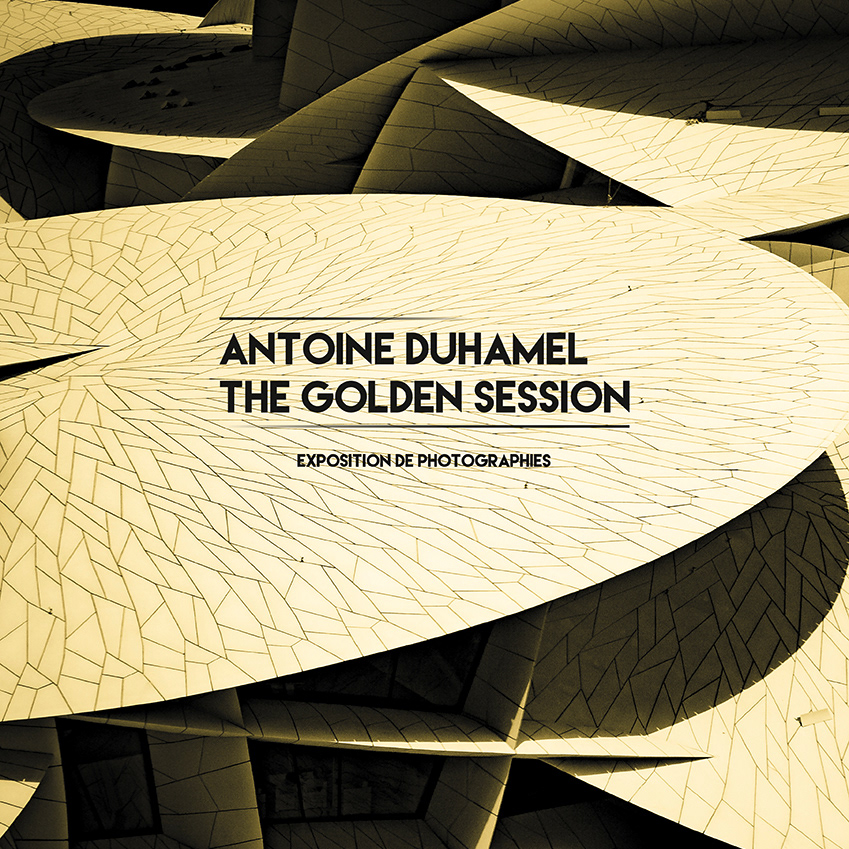 ANTOINE DUHAMEL
THE GOLDEN SESSION

EXPOSITION DE PHOTOGRAPHIES